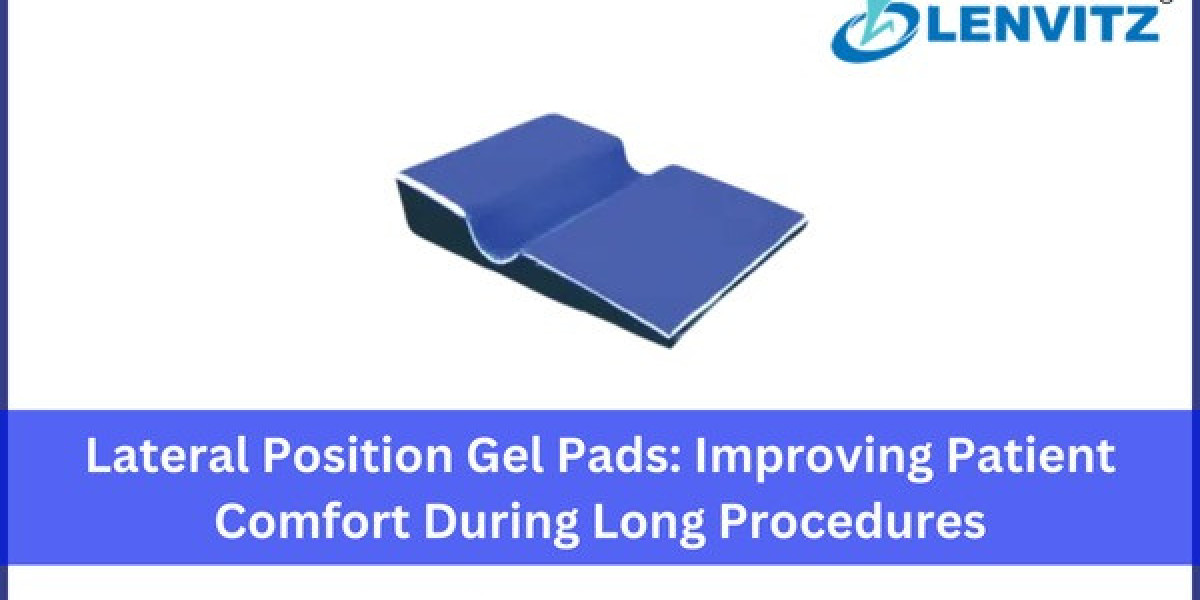 LENVITZ

Lateral Position Gel Pads: Improving Patient Comfort During Long Procedures